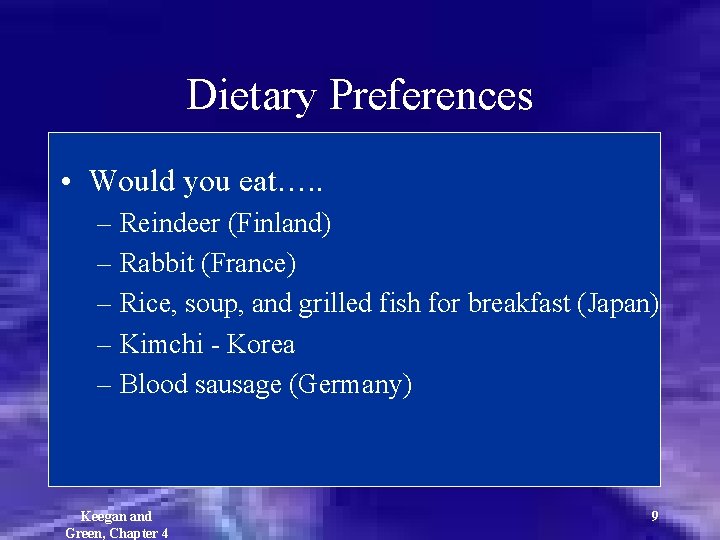 Dietary Preferences

• Would you eat…..
– Reindeer (Finland)
– Rabbit (France)
– Rice, soup, and grilled fish for breakfast (Japan)
– Kimchi - Korea
– Blood sausage (Germany)

Keegan and Green, Chapter 4

9